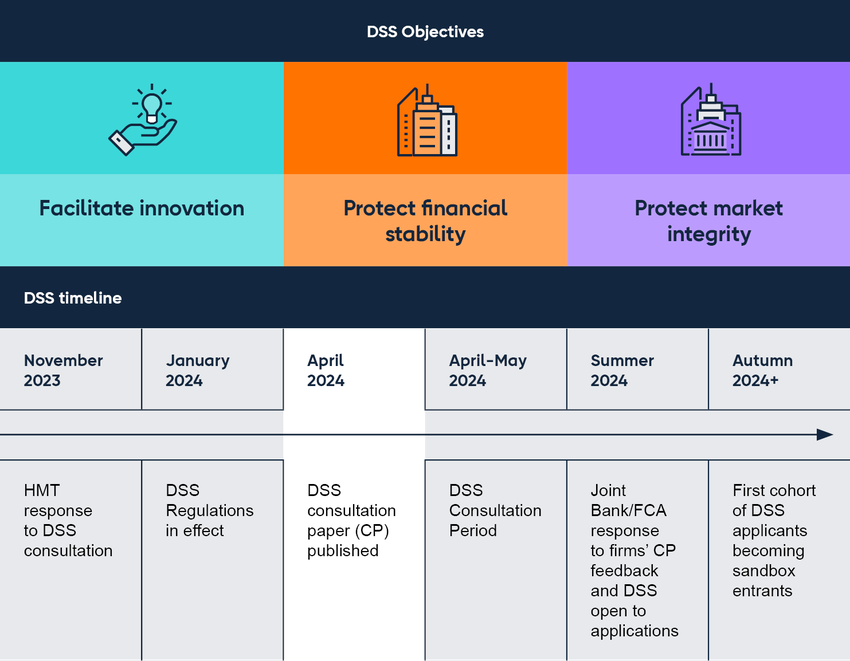 DSS Objectives

Facilitate innovation

Protect financial stability

Protect market integrity

DSS timeline

| November 2023 | January 2024 | April 2024 | April-May 2024 | Summer 2024 | Autumn 2024+ |
|---|---|---|---|---|---|
| HMT response to DSS consultation | DSS Regulations in effect | DSS consultation paper (CP) published | DSS Consultation Period | Joint Bank/FCA response to firms' CP feedback and DSS open to applications | First cohort of DSS applicants becoming sandbox entrants |